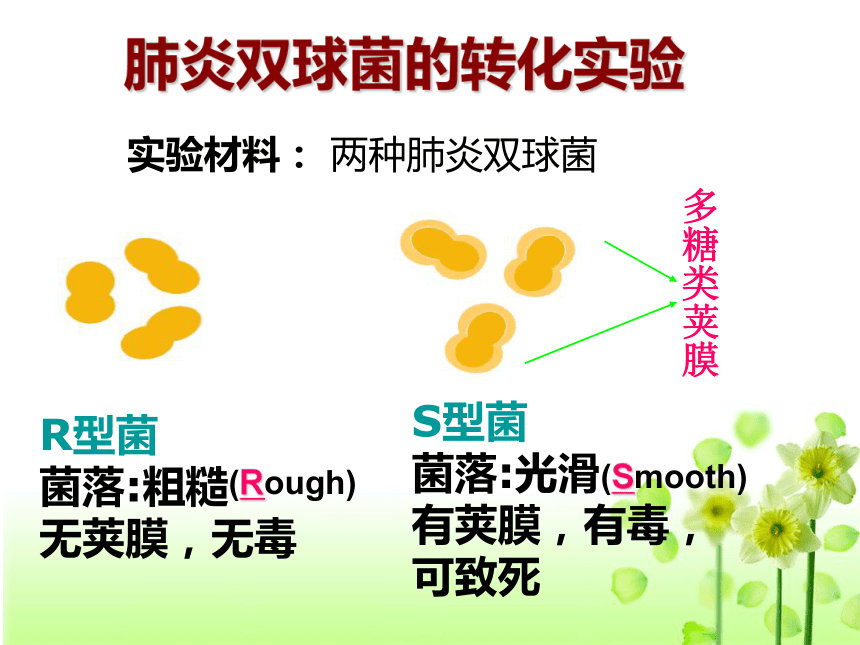 肺炎双球菌的转化实验

实验材料： 两种肺炎双球菌

多糖类荚膜

R型菌
菌落:粗糙(Rough)
无荚膜，无毒

S型菌
菌落:光滑(Smooth)
有荚膜，有毒，可致死